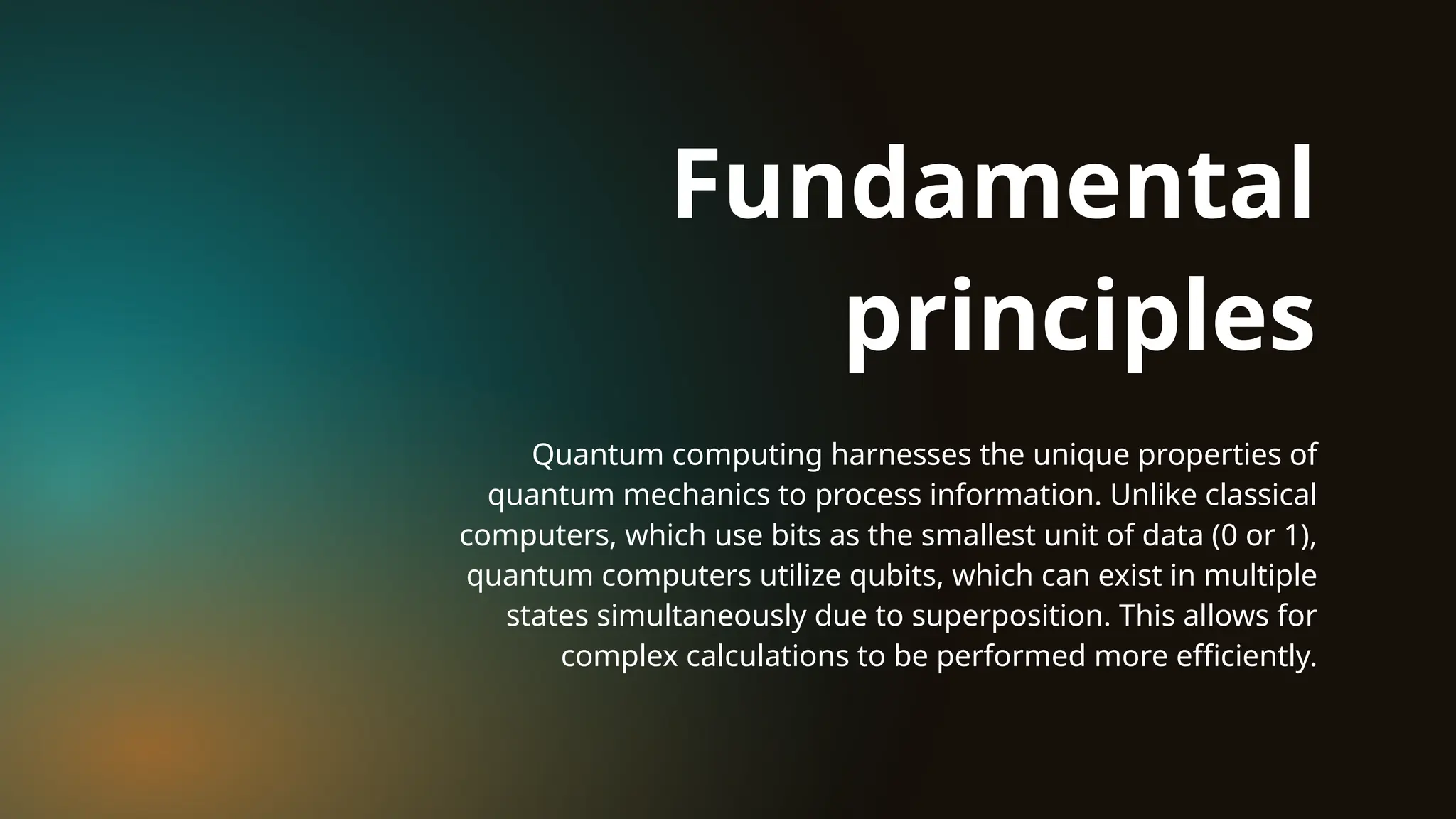 Fundamental principles

Quantum computing harnesses the unique properties of quantum mechanics to process information. Unlike classical computers, which use bits as the smallest unit of data (0 or 1), quantum computers utilize qubits, which can exist in multiple states simultaneously due to superposition. This allows for complex calculations to be performed more efficiently.